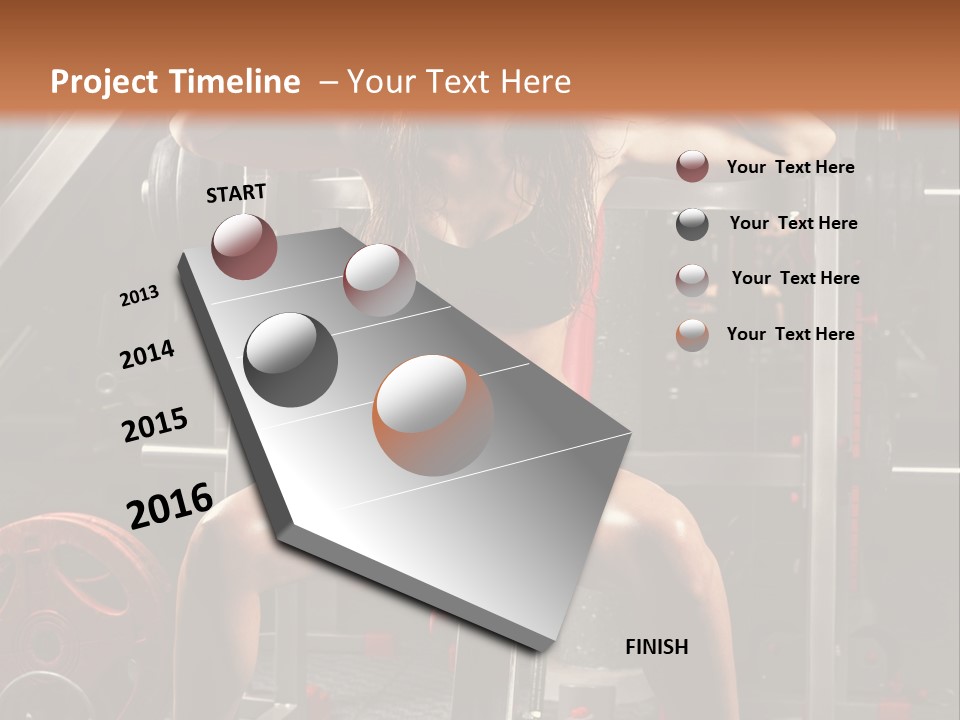 Project Timeline – Your Text Here

START

2013

2014

2015

2016

FINISH

Your Text Here

Your Text Here

Your Text Here

Your Text Here